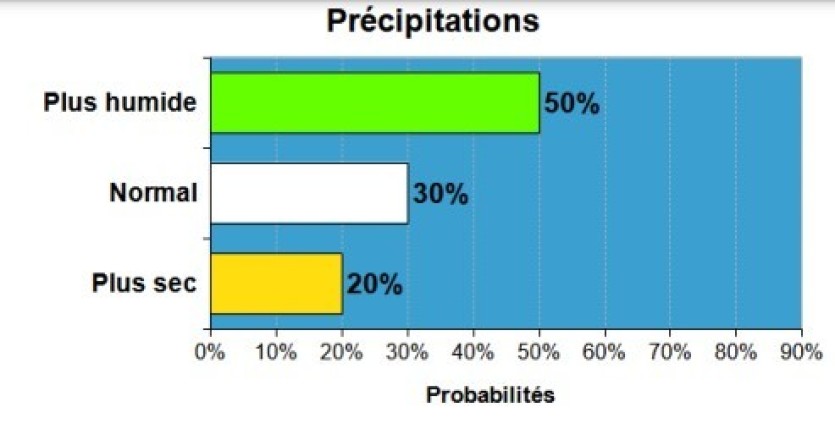 Précipitations

Plus humide
50%

Normal
30%

Plus sec
20%

0% 10% 20% 30% 40% 50% 60% 70% 80% 90%

Probabilités